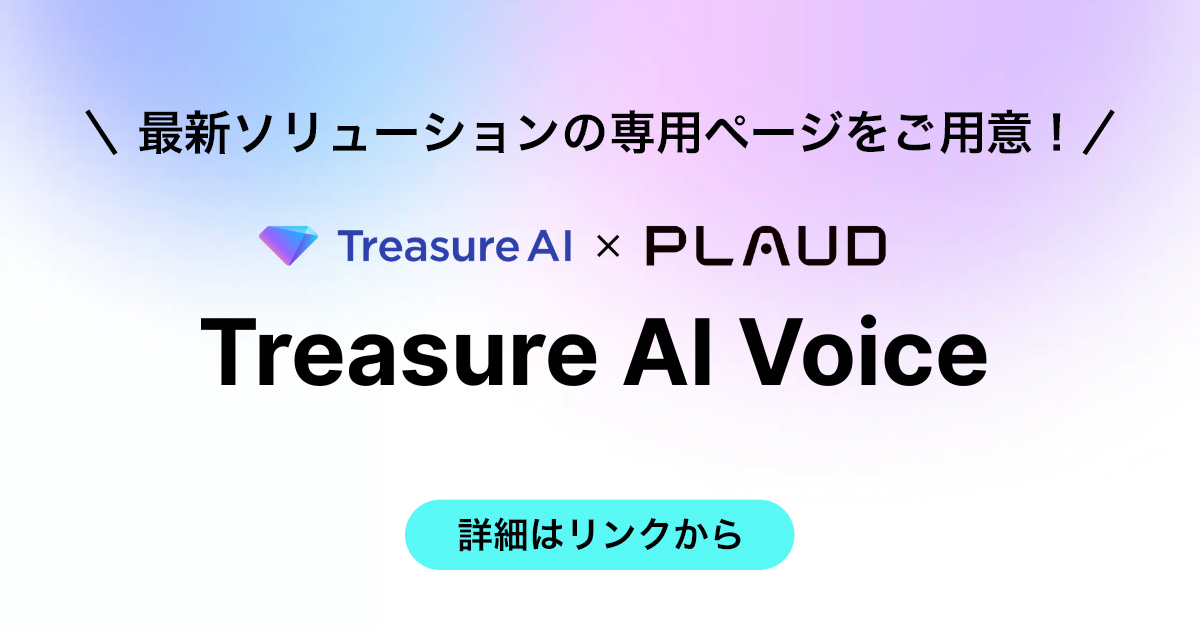 ＼ 最新ソリューションの専用ページをご用意！／

Treasure AI × PLAUD

Treasure AI Voice

詳細はリンクから